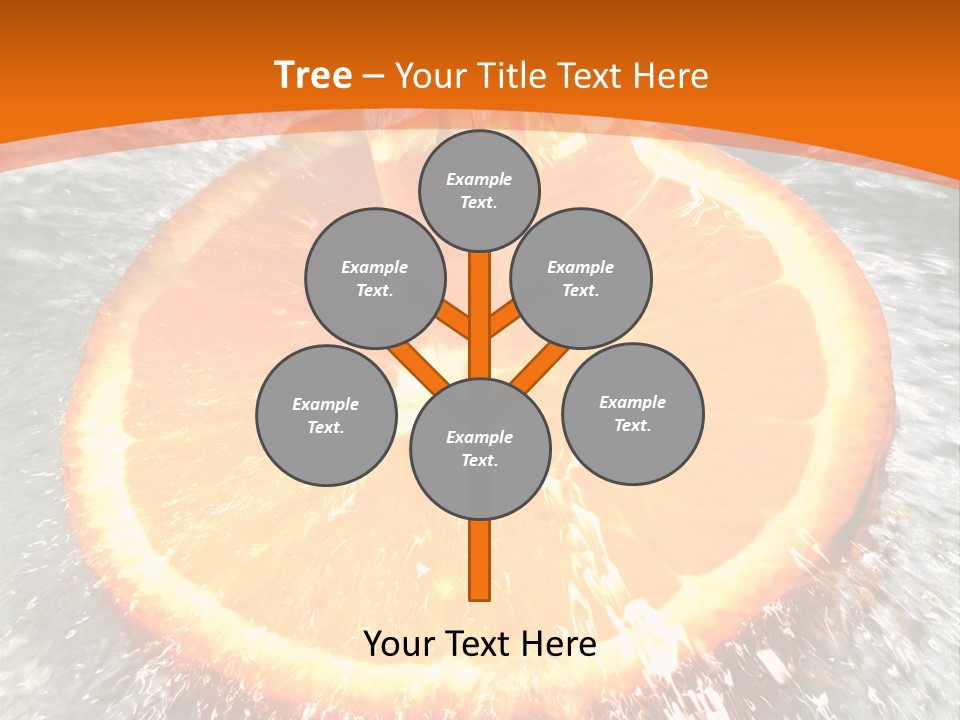 Tree – Your Title Text Here

Example Text.

Example Text.

Example Text.

Example Text.

Example Text.

Example Text.

Your Text Here